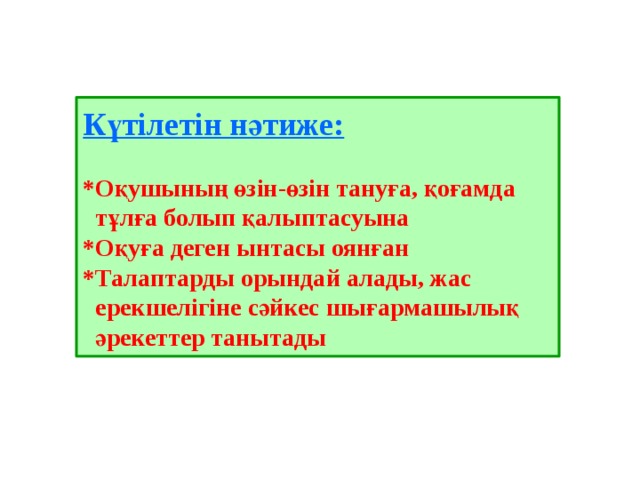 Күтілетін нәтиже:

*Оқушының өзін-өзін тануға, қоғамда тұлға болып қалыптасуына
*Оқуға деген ынтасы оянған
*Талаптарды орындай алады, жас ерекшелігіне сәйкес шығармашылық әрекеттер танытады